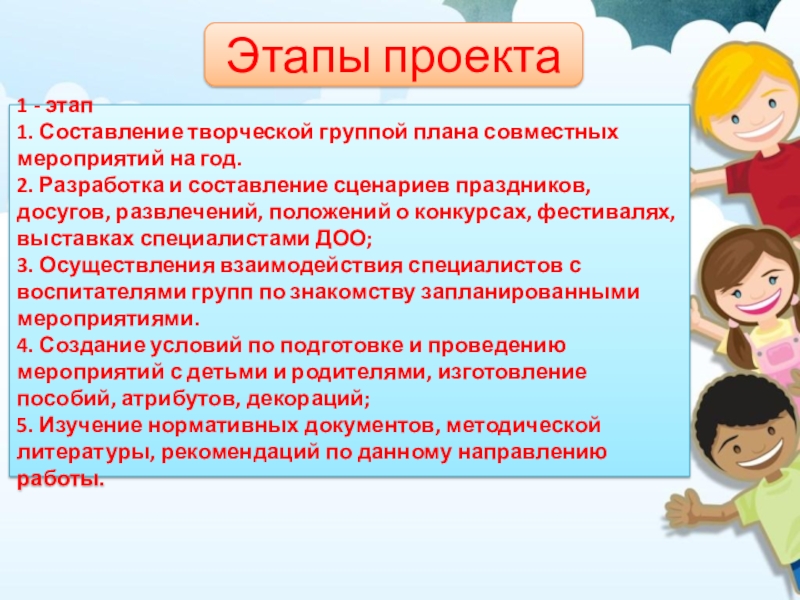 Этапы проекта

1 - этап
1. Составление творческой группой плана совместных мероприятий на год.
2. Разработка и составление сценариев праздников, досугов, развлечений, положений о конкурсах, фестивалях, выставках специалистами ДОО;
3. Осуществления взаимодействия специалистов с воспитателями групп по знакомству запланированными мероприятиями.
4. Создание условий по подготовке и проведению мероприятий с детьми и родителями, изготовление пособий, атрибутов, декораций;
5. Изучение нормативных документов, методической литературы, рекомендаций по данному направлению работы.